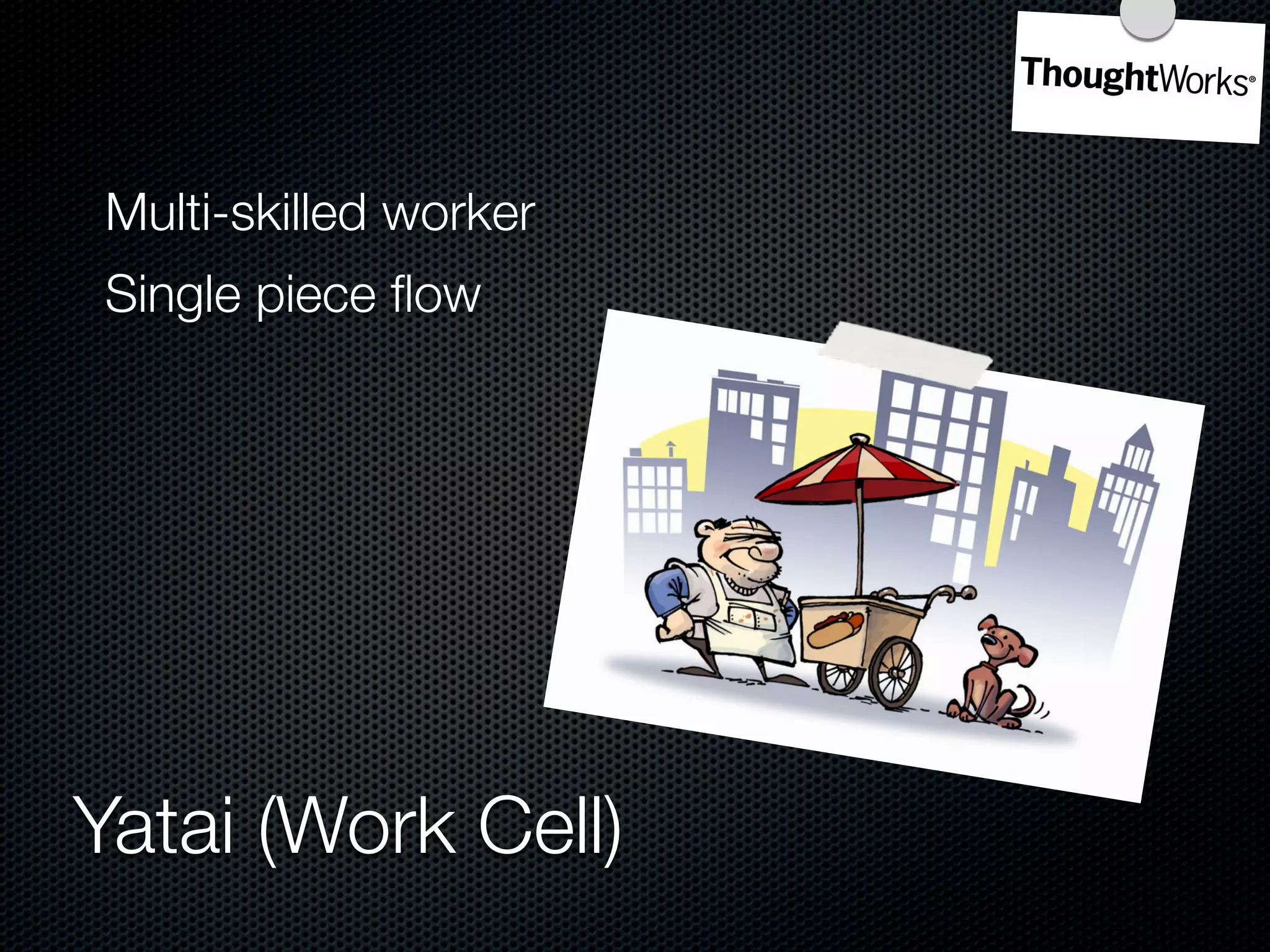 ThoughtWorks®

Multi-skilled worker

Single piece flow

Yatai (Work Cell)